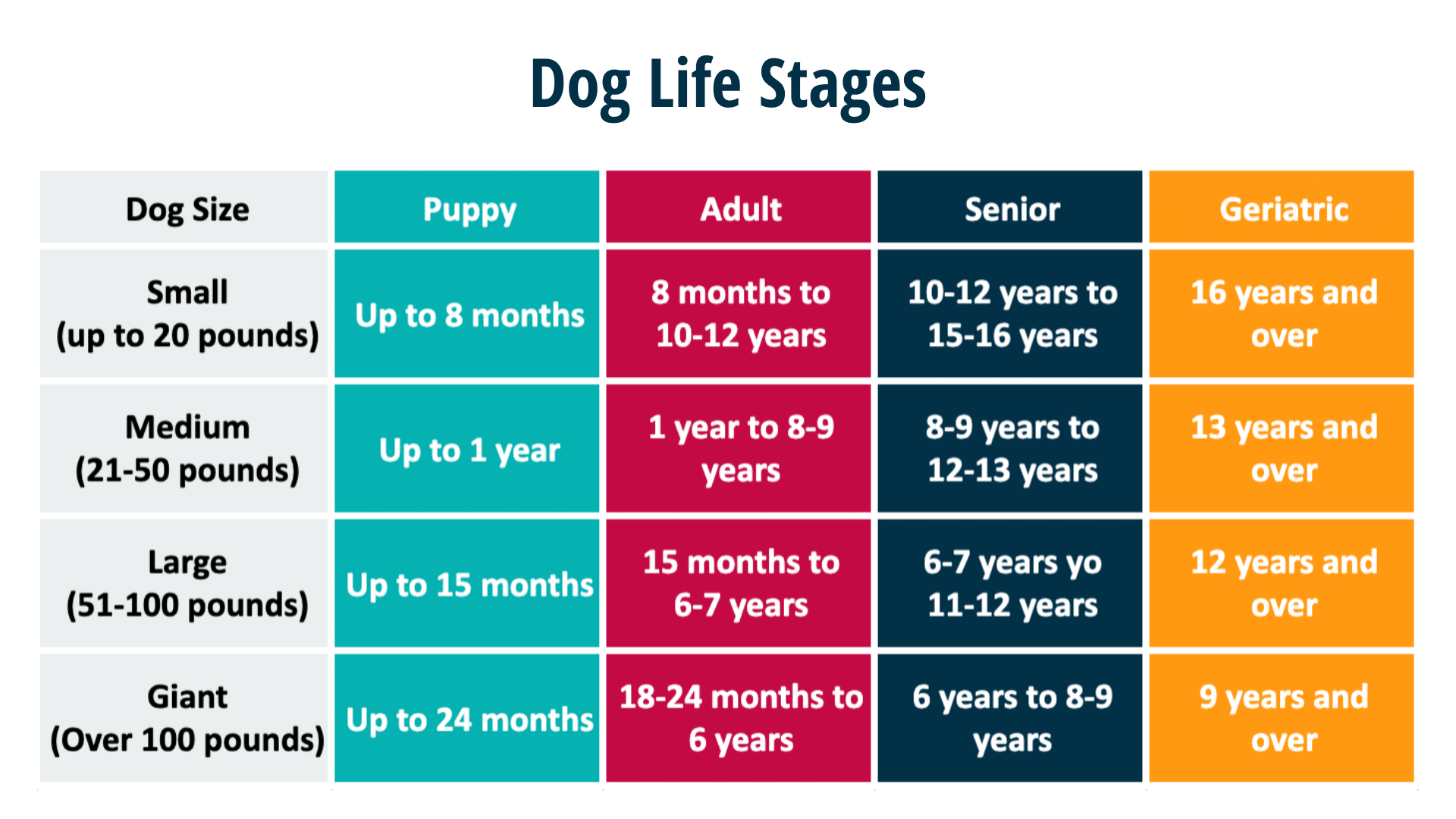 Dog Life Stages

| Dog Size | Puppy | Adult | Senior | Geriatric |
|---|---|---|---|---|
| Small (up to 20 pounds) | Up to 8 months | 8 months to 10-12 years | 10-12 years to 15-16 years | 16 years and over |
| Medium (21-50 pounds) | Up to 1 year | 1 year to 8-9 years | 8-9 years to 12-13 years | 13 years and over |
| Large (51-100 pounds) | Up to 15 months | 15 months to 6-7 years | 6-7 years yo 11-12 years | 12 years and over |
| Giant (Over 100 pounds) | Up to 24 months | 18-24 months to 6 years | 6 years to 8-9 years | 9 years and over |